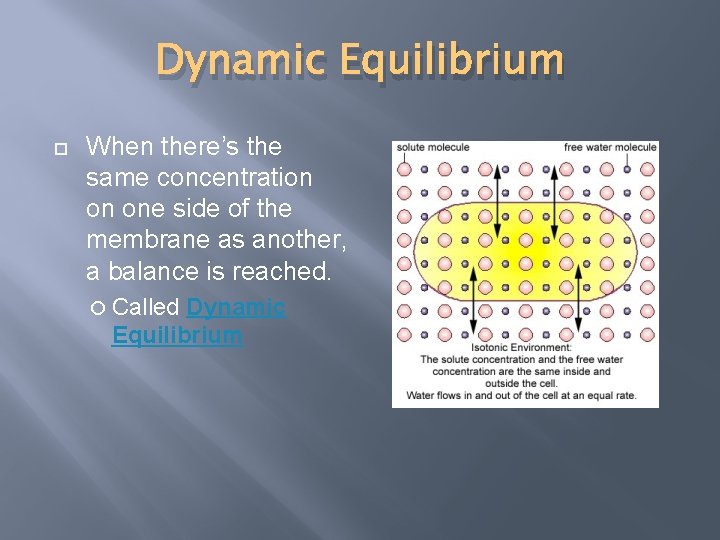 Dynamic Equilibrium

When there's the same concentration on one side of the membrane as another, a balance is reached.

Called Dynamic Equilibrium

solute molecule

free water molecule

Isotonic Environment:
The solute concentration and the free water concentration are the same inside and outside the cell.
Water flows in and out of the cell at an equal rate.